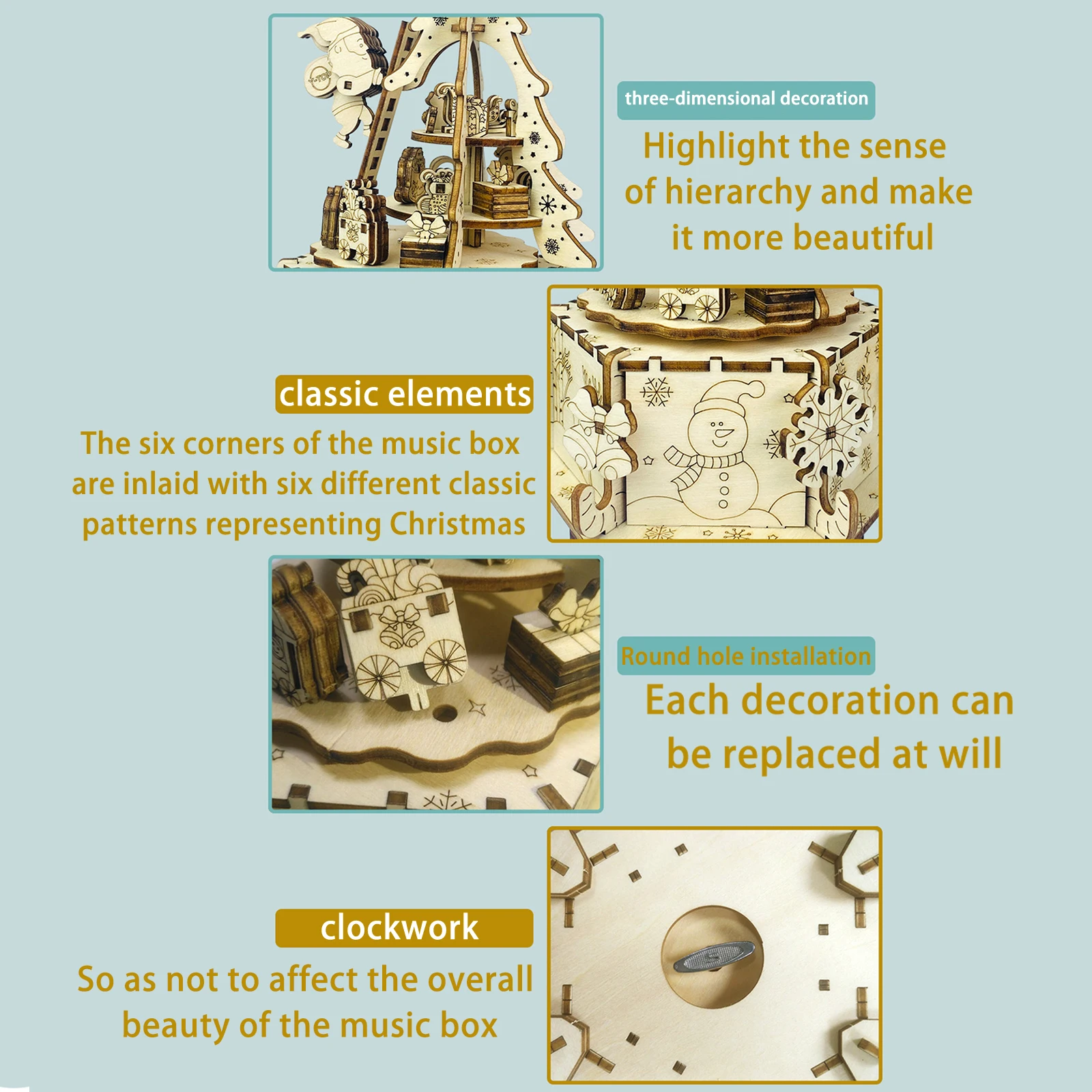 three-dimensional decoration

Highlight the sense of hierarchy and make it more beautiful

classic elements

The six corners of the music box are inlaid with six different classic patterns representing Christmas

Round hole installation

Each decoration can be replaced at will

clockwork

So as not to affect the overall beauty of the music box